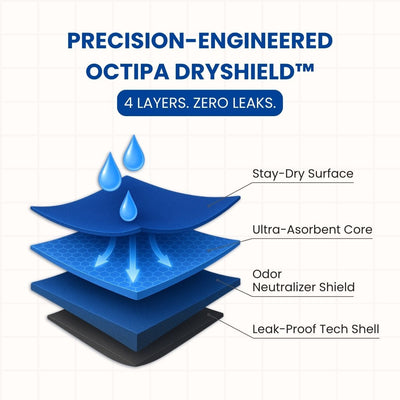 PRECISION-ENGINEERED OCTIPA DRYSHIELD™

4 LAYERS. ZERO LEAKS.

Stay-Dry Surface

Ultra-Asorbent Core

Odor Neutralizer Shield

Leak-Proof Tech Shell